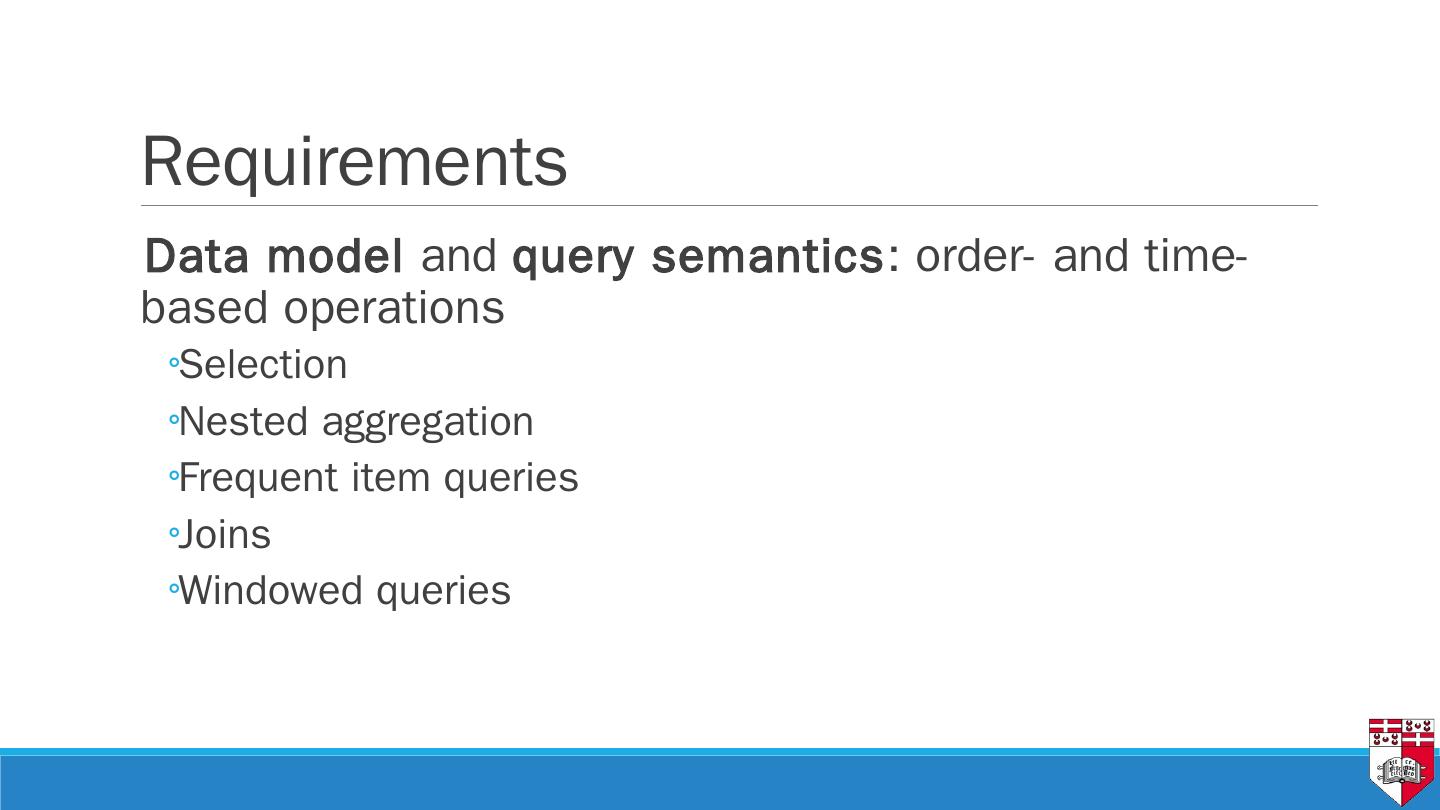 Requirements

Data model and query semantics: order- and time-based operations

◦Selection
◦Nested aggregation
◦Frequent item queries
◦Joins
◦Windowed queries